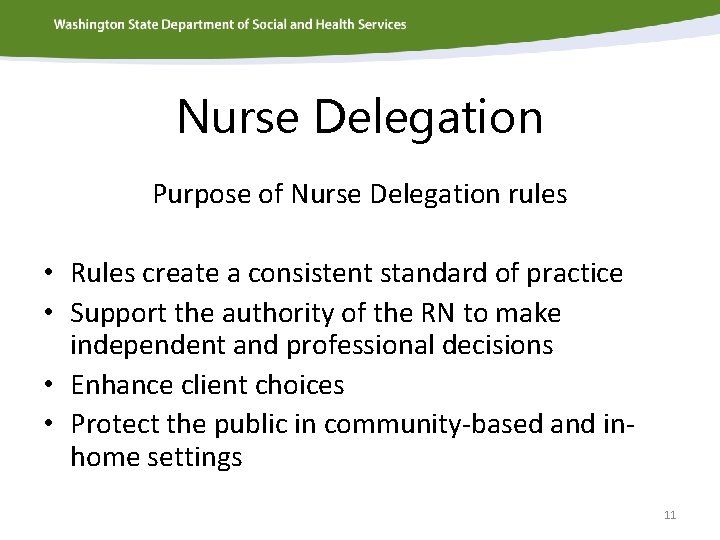 Washington State Department of Social and Health Services

Nurse Delegation

Purpose of Nurse Delegation rules

• Rules create a consistent standard of practice
• Support the authority of the RN to make independent and professional decisions
• Enhance client choices
• Protect the public in community-based and in-home settings

11